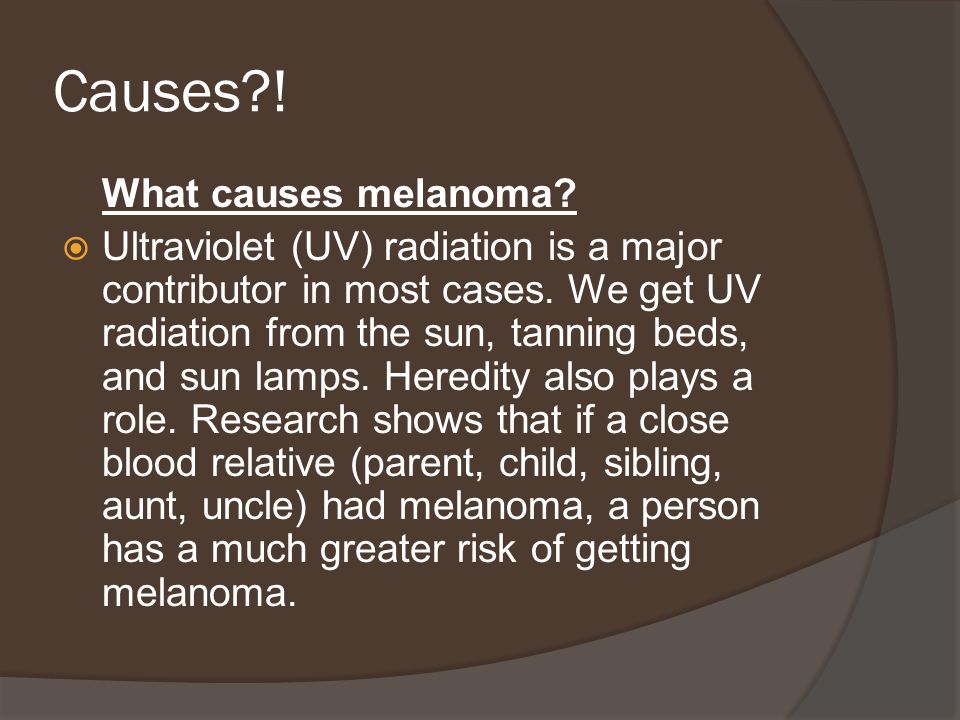 Causes?!

What causes melanoma?

Ultraviolet (UV) radiation is a major contributor in most cases. We get UV radiation from the sun, tanning beds, and sun lamps. Heredity also plays a role. Research shows that if a close blood relative (parent, child, sibling, aunt, uncle) had melanoma, a person has a much greater risk of getting melanoma.